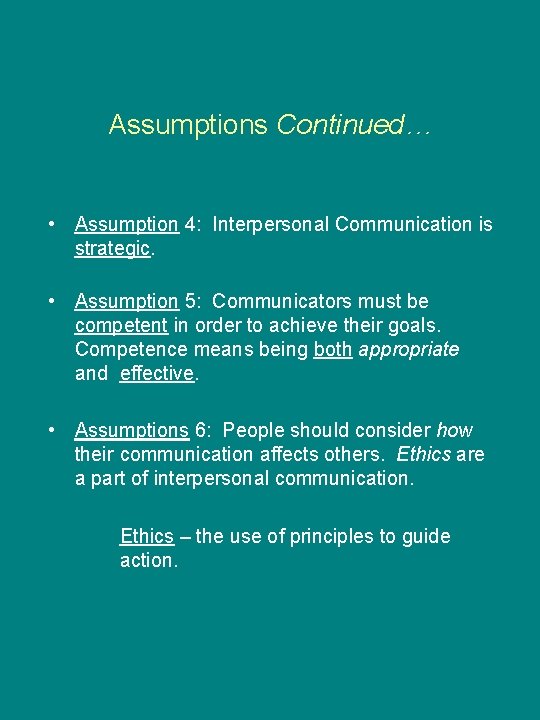 Assumptions Continued…

• Assumption 4: Interpersonal Communication is strategic.

• Assumption 5: Communicators must be competent in order to achieve their goals. Competence means being both appropriate and effective.

• Assumptions 6: People should consider how their communication affects others. Ethics are a part of interpersonal communication.

Ethics – the use of principles to guide action.